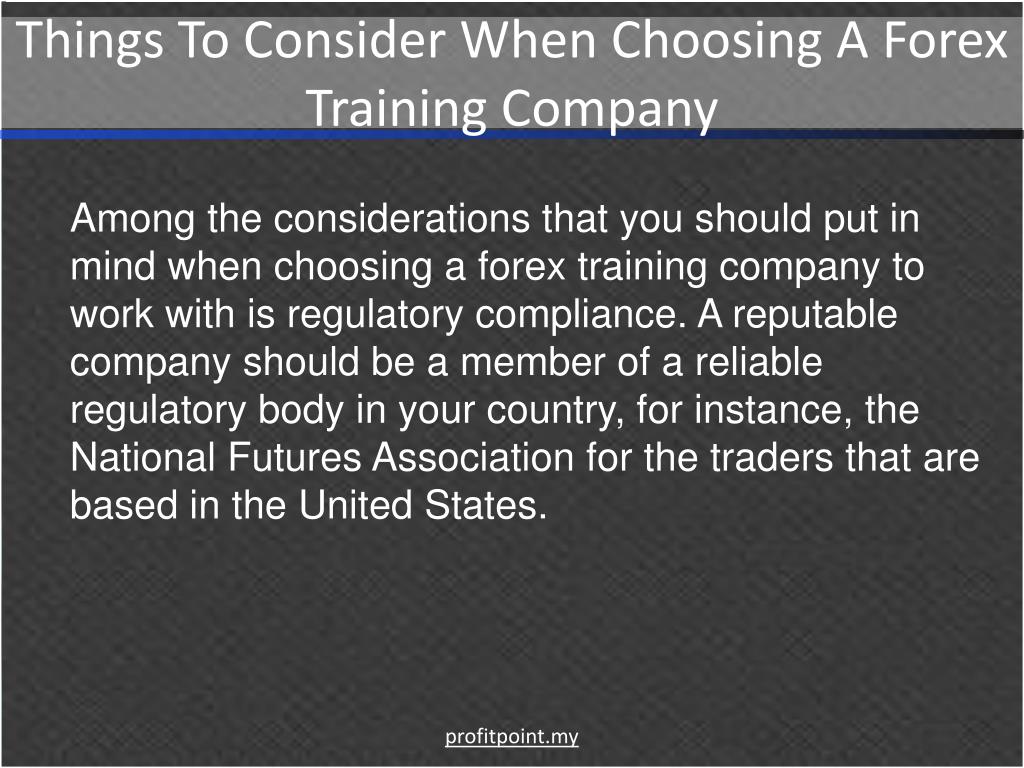 Things To Consider When Choosing A Forex Training Company

Among the considerations that you should put in mind when choosing a forex training company to work with is regulatory compliance. A reputable company should be a member of a reliable regulatory body in your country, for instance, the National Futures Association for the traders that are based in the United States.

profitpoint.my